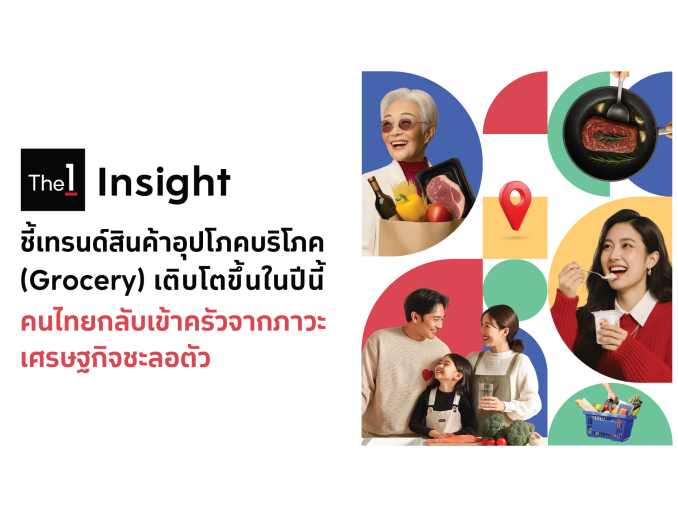 The1 Insight

ชี้เทรนด์สินค้าอุปโภคบริโภค (Grocery) เติบโตขึ้นในปีนี้

คนไทยกลับเข้าครัวจากภาวะเศรษฐกิจชะลอตัว